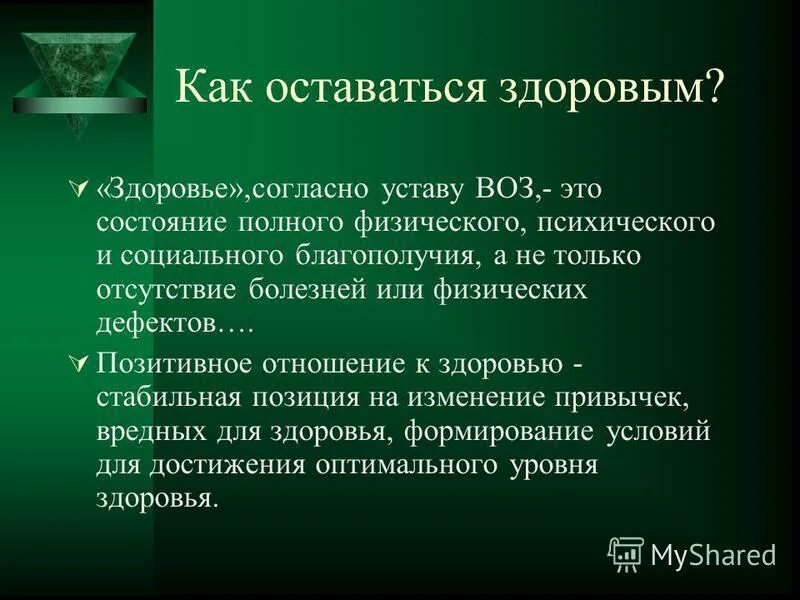 Как оставаться здоровым?

«Здоровье»,согласно уставу ВОЗ,- это состояние полного физического, психического и социального благополучия, а не только отсутствие болезней или физических дефектов….

Позитивное отношение к здоровью - стабильная позиция на изменение привычек, вредных для здоровья, формирование условий для достижения оптимального уровня здоровья.

MyShared